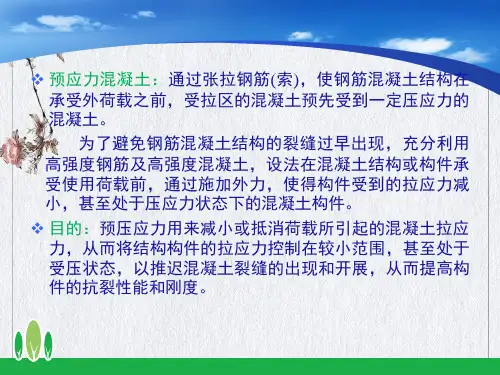 ❖ 预应力混凝土：通过张拉钢筋(索)，使钢筋混凝土结构在承受外荷载之前，受拉区的混凝土预先受到一定压应力的混凝土。

为了避免钢筋混凝土结构的裂缝过早出现，充分利用高强度钢筋及高强度混凝土，设法在混凝土结构或构件承受使用荷载前，通过施加外力，使得构件受到的拉应力减小，甚至处于压应力状态下的混凝土构件。

❖ 目的：预压应力用来减小或抵消荷载所引起的混凝土拉应力，从而将结构构件的拉应力控制在较小范围，甚至处于受压状态，以推迟混凝土裂缝的出现和开展，从而提高构件的抗裂性能和刚度。